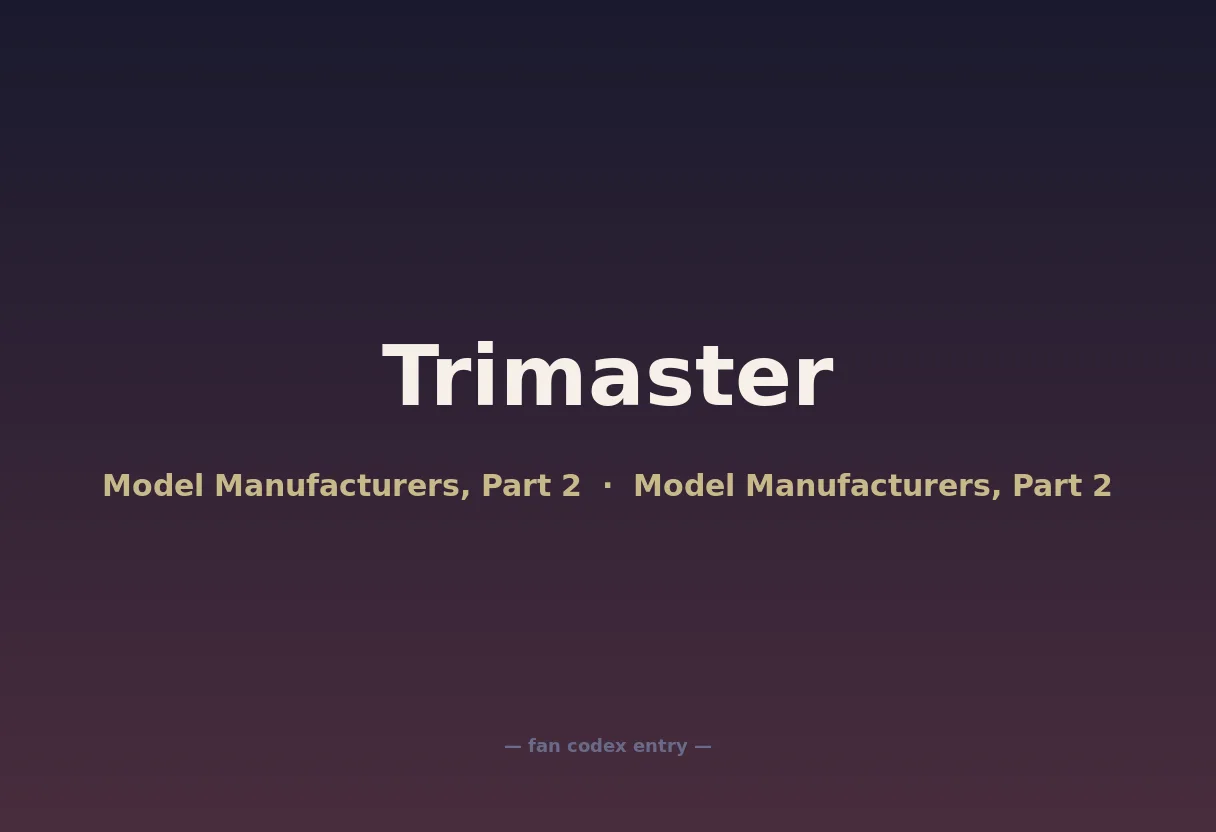 Trimaster

Model Manufacturers, Part 2 · Model Manufacturers, Part 2

— fan codex entry —